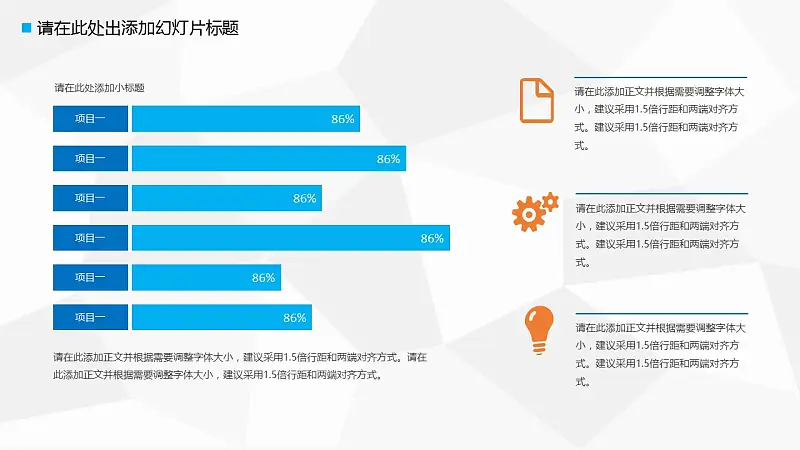 请在此处出添加幻灯片标题

请在此处添加小标题

项目一 86%

项目一 86%

项目一 86%

项目一 86%

项目一 86%

项目一 86%

请在此添加正文并根据需要调整字体大小，建议采用1.5倍行距和两端对齐方式。请在此添加正文并根据需要调整字体大小，建议采用1.5倍行距和两端对齐方式。

请在此添加正文并根据需要调整字体大小，建议采用1.5倍行距和两端对齐方式。建议采用1.5倍行距和两端对齐方式。

请在此添加正文并根据需要调整字体大小，建议采用1.5倍行距和两端对齐方式。建议采用1.5倍行距和两端对齐方式。

请在此添加正文并根据需要调整字体大小，建议采用1.5倍行距和两端对齐方式。建议采用1.5倍行距和两端对齐方式。